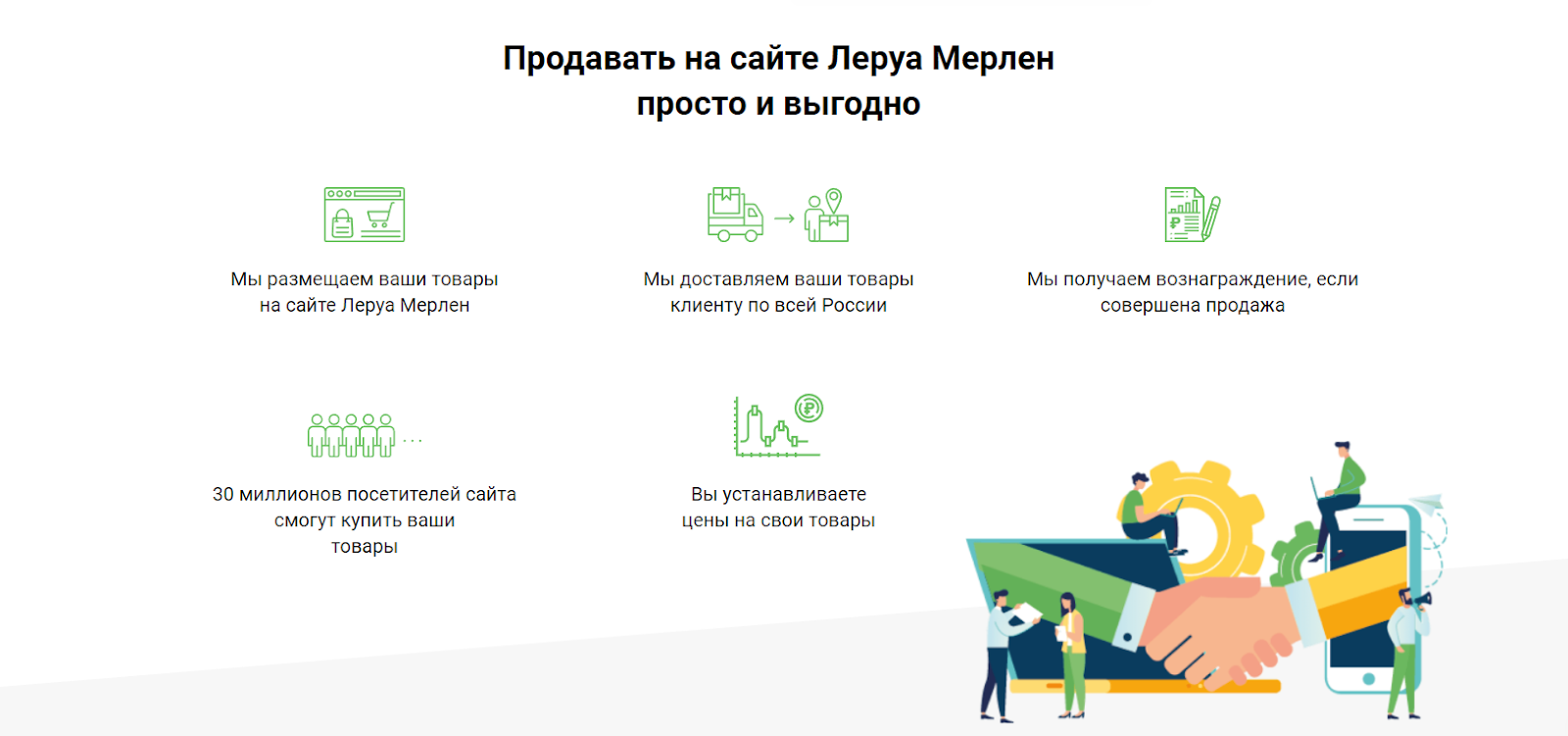 Продавать на сайте Леруа Мерлен просто и выгодно

Мы размещаем ваши товары на сайте Леруа Мерлен

Мы доставляем ваши товары клиенту по всей России

Мы получаем вознаграждение, если совершена продажа

30 миллионов посетителей сайта смогут купить ваши товары

Вы устанавливаете цены на свои товары